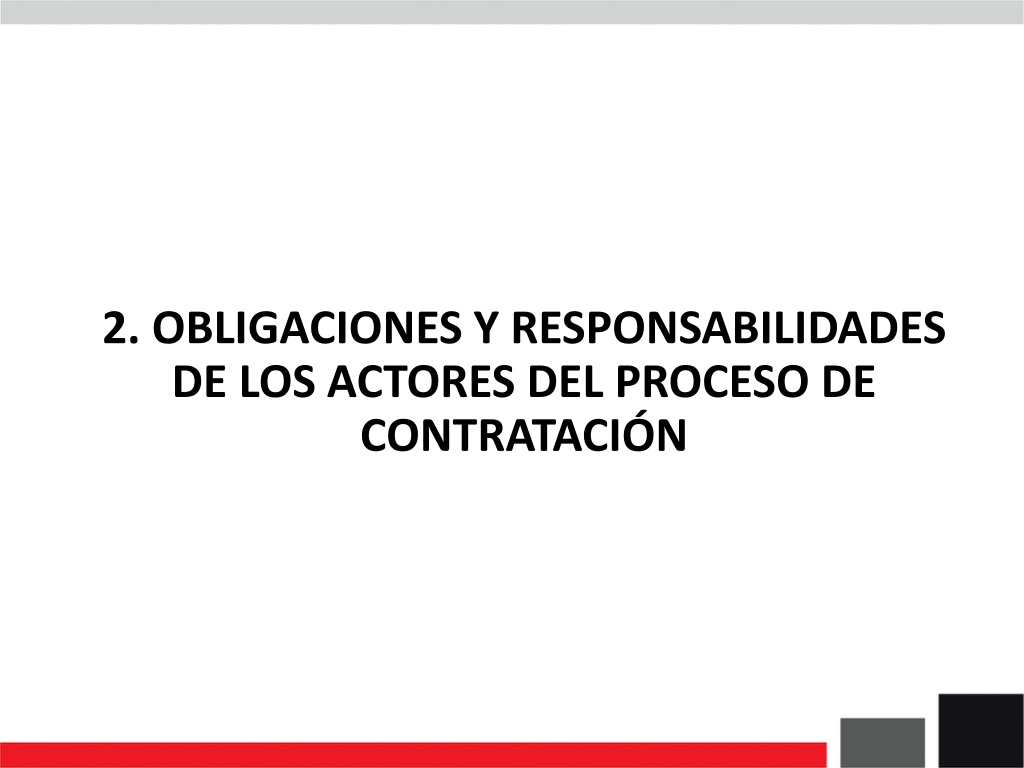 2. OBLIGACIONES Y RESPONSABILIDADES DE LOS ACTORES DEL PROCESO DE CONTRATACIÓN